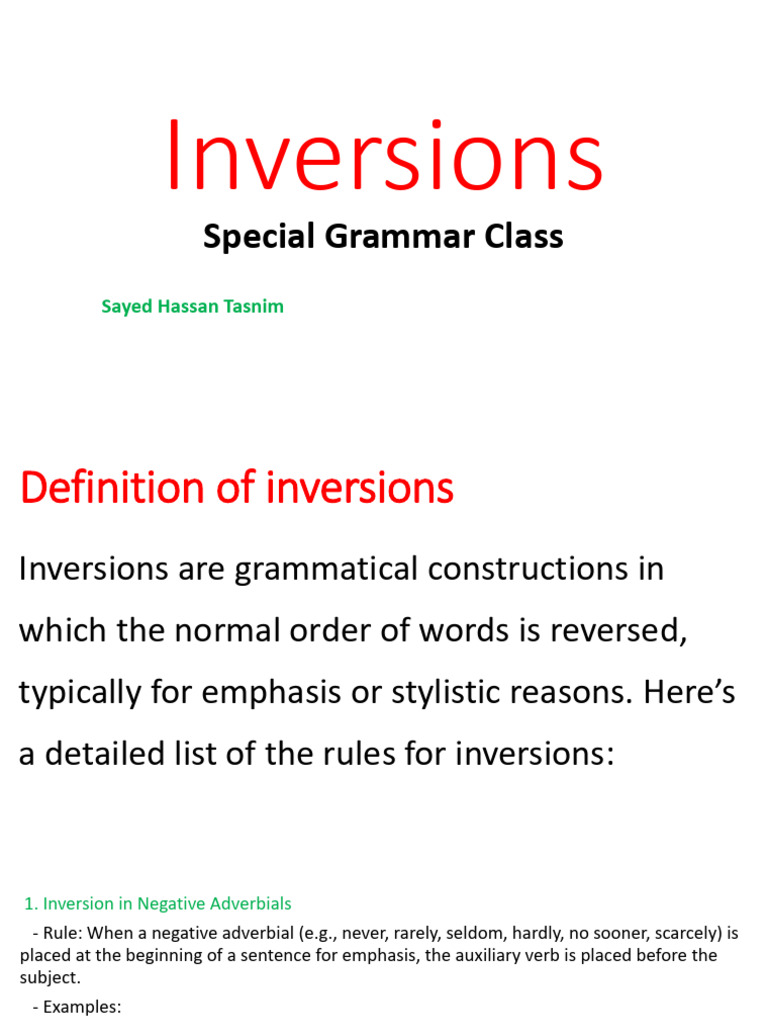 Inversions

Special Grammar Class

Sayed Hassan Tasnim

Definition of inversions

Inversions are grammatical constructions in which the normal order of words is reversed, typically for emphasis or stylistic reasons. Here's a detailed list of the rules for inversions:

1. Inversion in Negative Adverbials

- Rule: When a negative adverbial (e.g., never, rarely, seldom, hardly, no sooner, scarcely) is placed at the beginning of a sentence for emphasis, the auxiliary verb is placed before the subject.

- Examples: